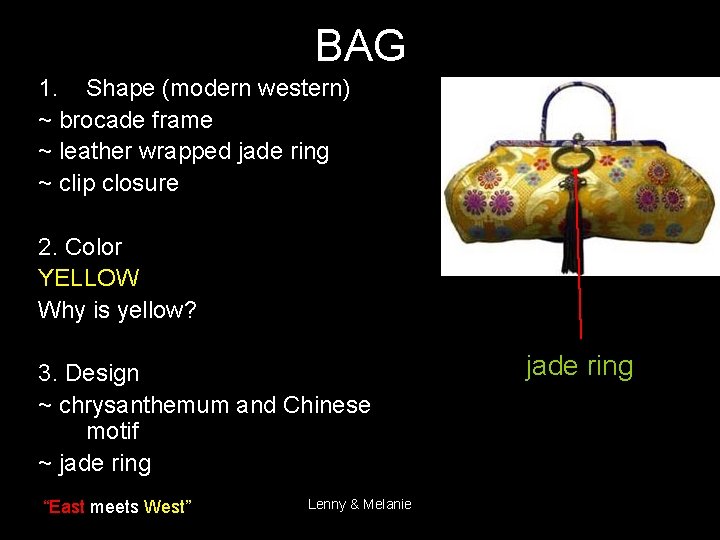 BAG

1. Shape (modern western)
~ brocade frame
~ leather wrapped jade ring
~ clip closure

2. Color
YELLOW
Why is yellow?

3. Design
~ chrysanthemum and Chinese motif
~ jade ring

jade ring

"East meets West"

Lenny & Melanie